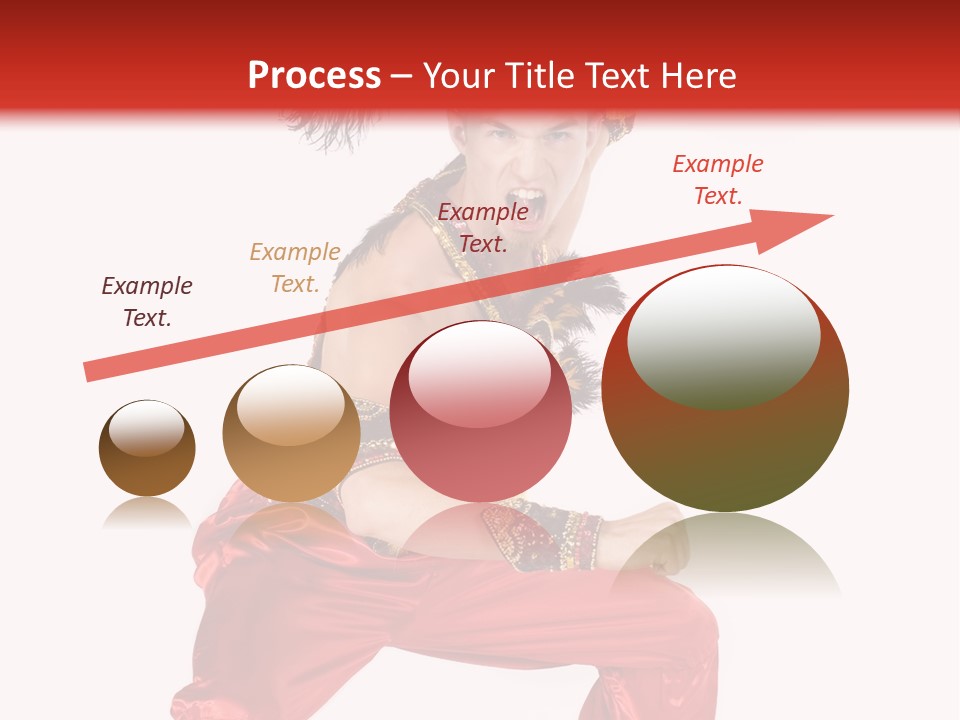 Process – Your Title Text Here

Example Text.

Example Text.

Example Text.

Example Text.